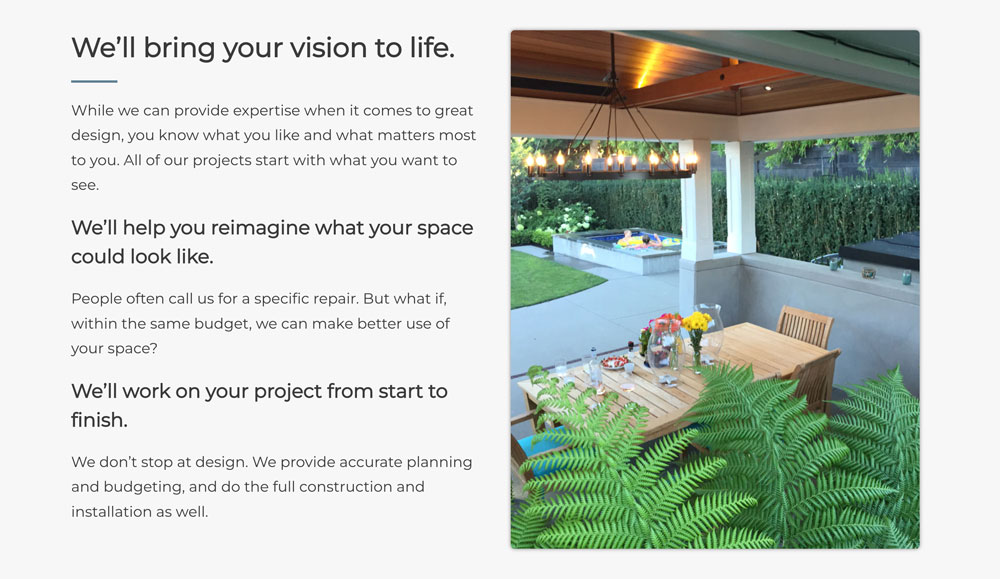 We'll bring your vision to life.

While we can provide expertise when it comes to great design, you know what you like and what matters most to you. All of our projects start with what you want to see.

We'll help you reimagine what your space could look like.

People often call us for a specific repair. But what if, within the same budget, we can make better use of your space?

We'll work on your project from start to finish.

We don't stop at design. We provide accurate planning and budgeting, and do the full construction and installation as well.